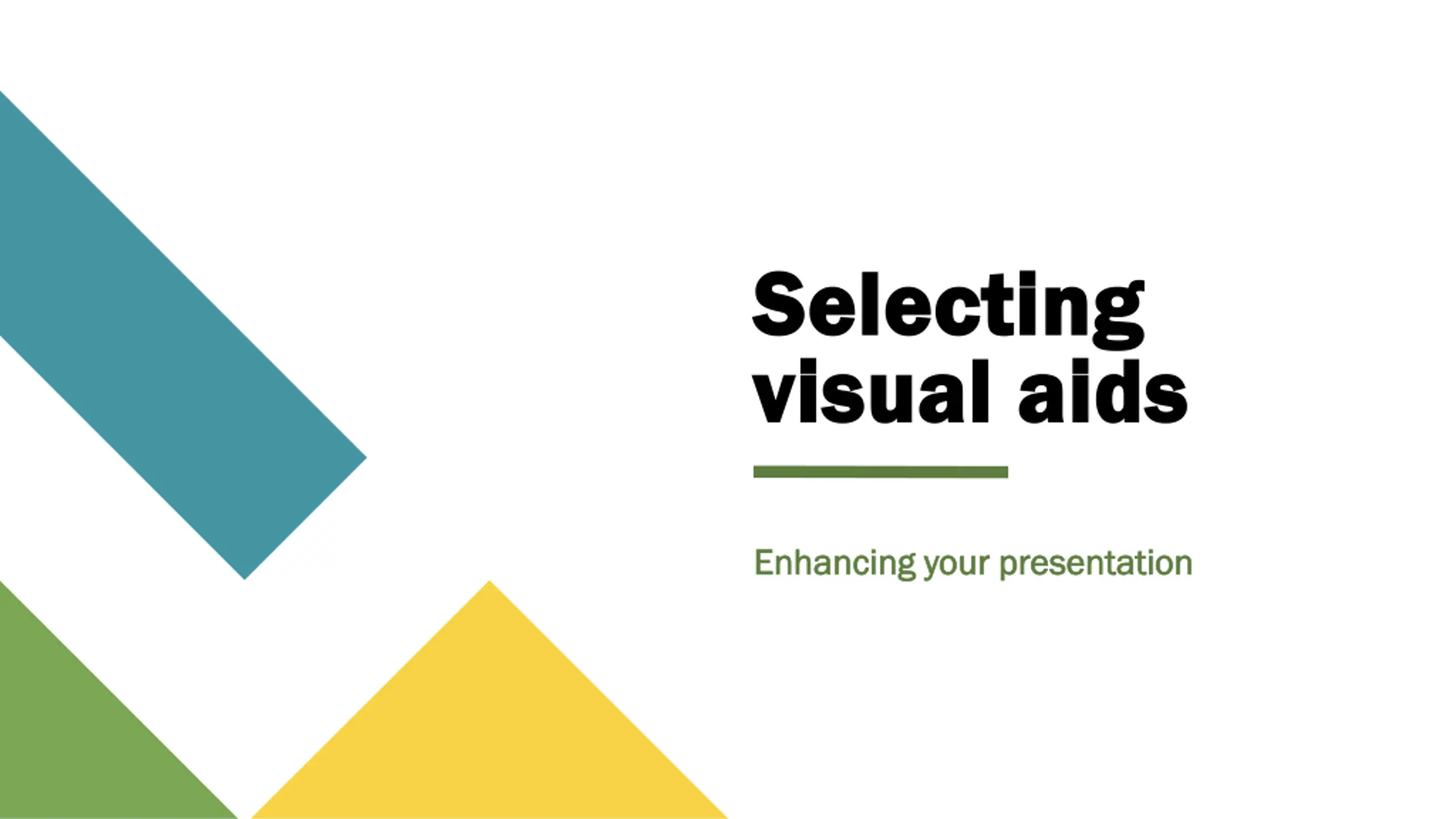 Selecting visual aids

Enhancing your presentation